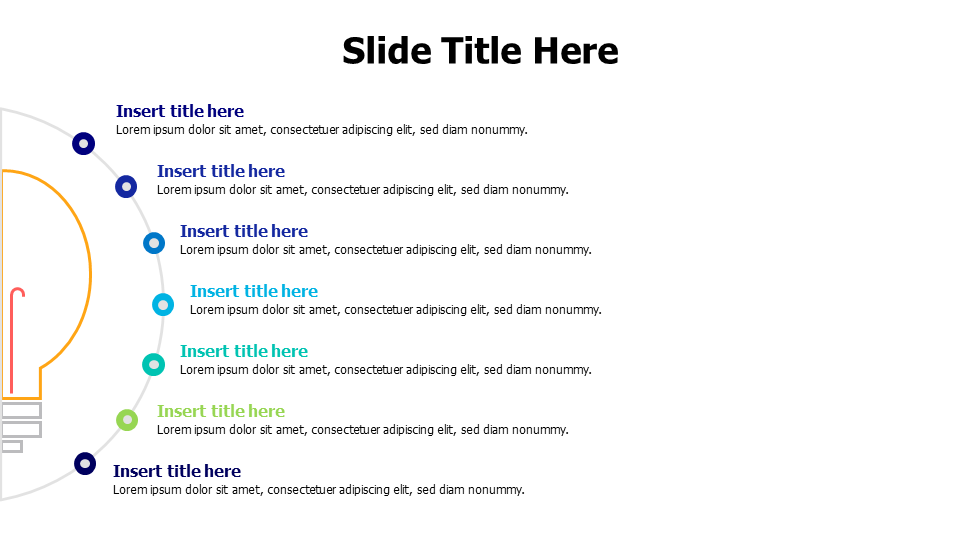 Slide Title Here

Insert title here
Lorem ipsum dolor sit amet, consectetuer adipiscing elit, sed diam nonummy.

Insert title here
Lorem ipsum dolor sit amet, consectetuer adipiscing elit, sed diam nonummy.

Insert title here
Lorem ipsum dolor sit amet, consectetuer adipiscing elit, sed diam nonummy.

Insert title here
Lorem ipsum dolor sit amet, consectetuer adipiscing elit, sed diam nonummy.

Insert title here
Lorem ipsum dolor sit amet, consectetuer adipiscing elit, sed diam nonummy.

Insert title here
Lorem ipsum dolor sit amet, consectetuer adipiscing elit, sed diam nonummy.

Insert title here
Lorem ipsum dolor sit amet, consectetuer adipiscing elit, sed diam nonummy.